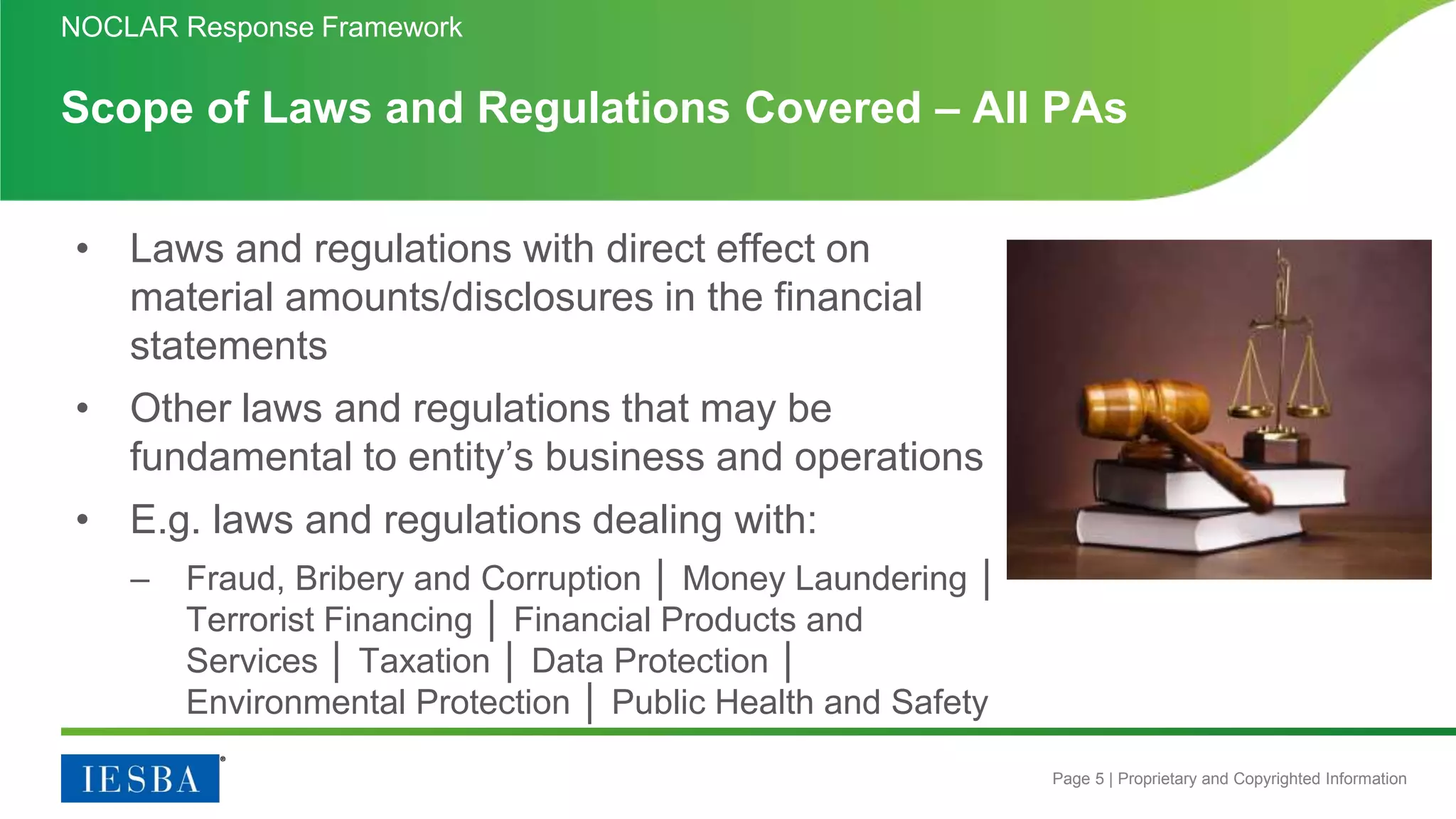 NOCLAR Response Framework

Scope of Laws and Regulations Covered – All PAs

• Laws and regulations with direct effect on material amounts/disclosures in the financial statements

• Other laws and regulations that may be fundamental to entity's business and operations

• E.g. laws and regulations dealing with:

– Fraud, Bribery and Corruption | Money Laundering | Terrorist Financing | Financial Products and Services | Taxation | Data Protection | Environmental Protection | Public Health and Safety

IESBA®

Page 5 | Proprietary and Copyrighted Information